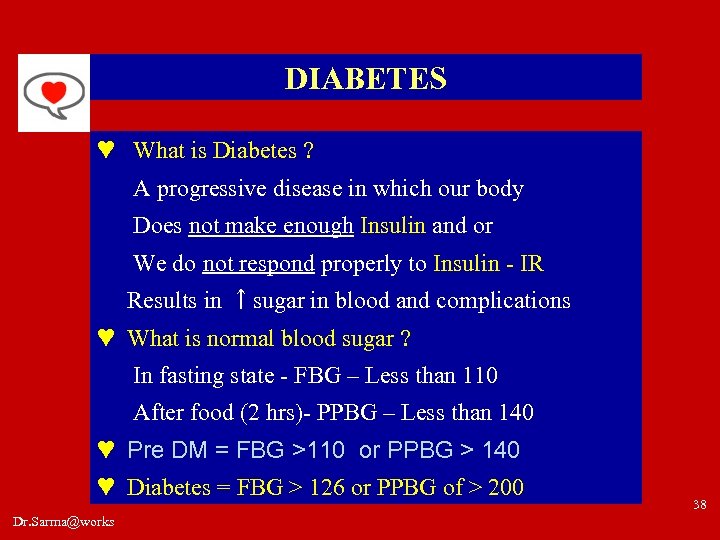 DIABETES

♥ What is Diabetes ?

A progressive disease in which our body

Does not make enough Insulin and or

We do not respond properly to Insulin - IR

Results in ↑ sugar in blood and complications

♥ What is normal blood sugar ?

In fasting state - FBG – Less than 110

After food (2 hrs)- PPBG – Less than 140

♥ Pre DM = FBG >110 or PPBG > 140

♥ Diabetes = FBG > 126 or PPBG of > 200

38

Dr.Sarma@works